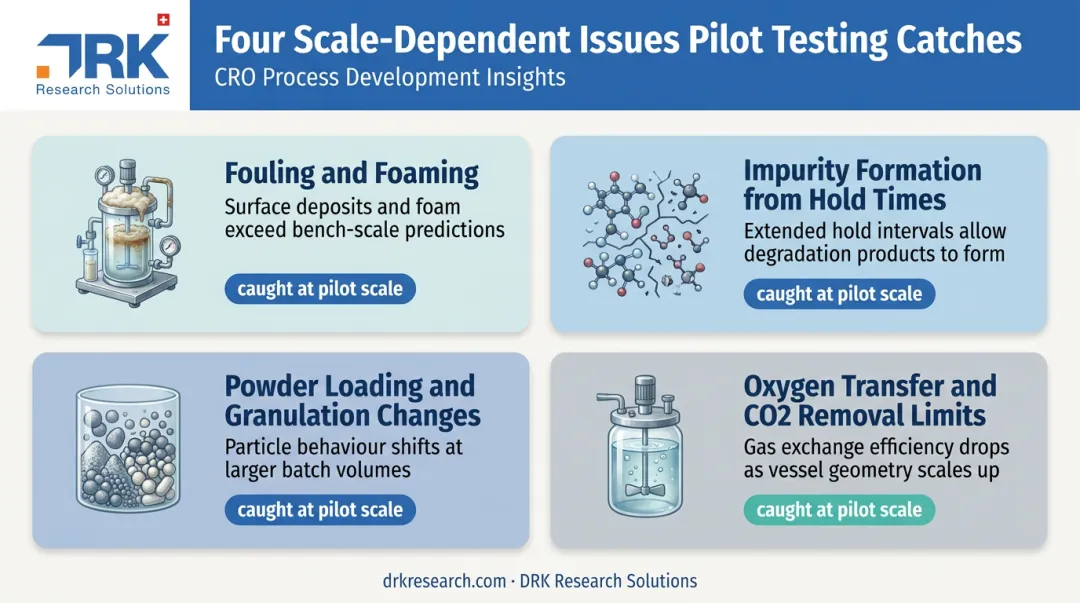 DRK
Research Solutions

Four Scale-Dependent Issues Pilot Testing Catches
CRO Process Development Insights

Fouling and Foaming
Surface deposits and foam exceed bench-scale predictions
caught at pilot scale

Impurity Formation from Hold Times
Extended hold intervals allow degradation products to form
caught at pilot scale

Powder Loading and Granulation Changes
Particle behaviour shifts at larger batch volumes
caught at pilot scale

Oxygen Transfer and CO2 Removal Limits
Gas exchange efficiency drops as vessel geometry scales up
caught at pilot scale

drkresearch.com · DRK Research Solutions